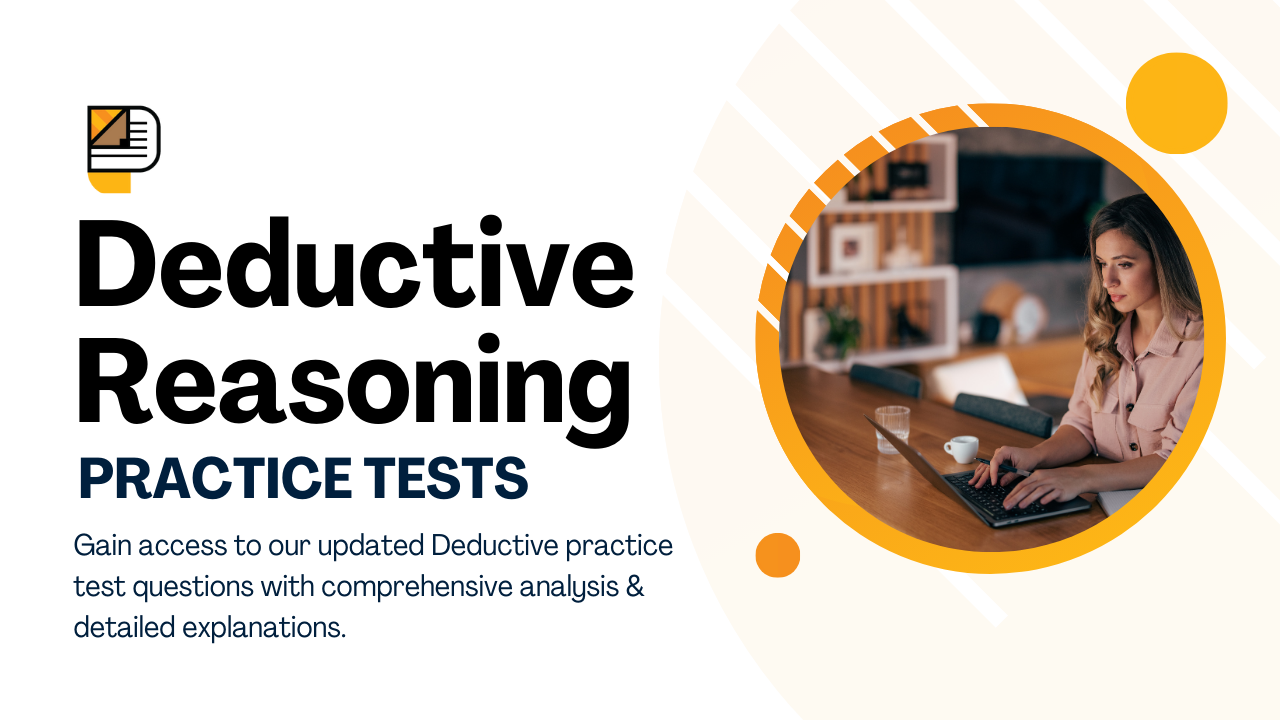 Deductive Reasoning

PRACTICE TESTS

Gain access to our updated Deductive practice test questions with comprehensive analysis & detailed explanations.